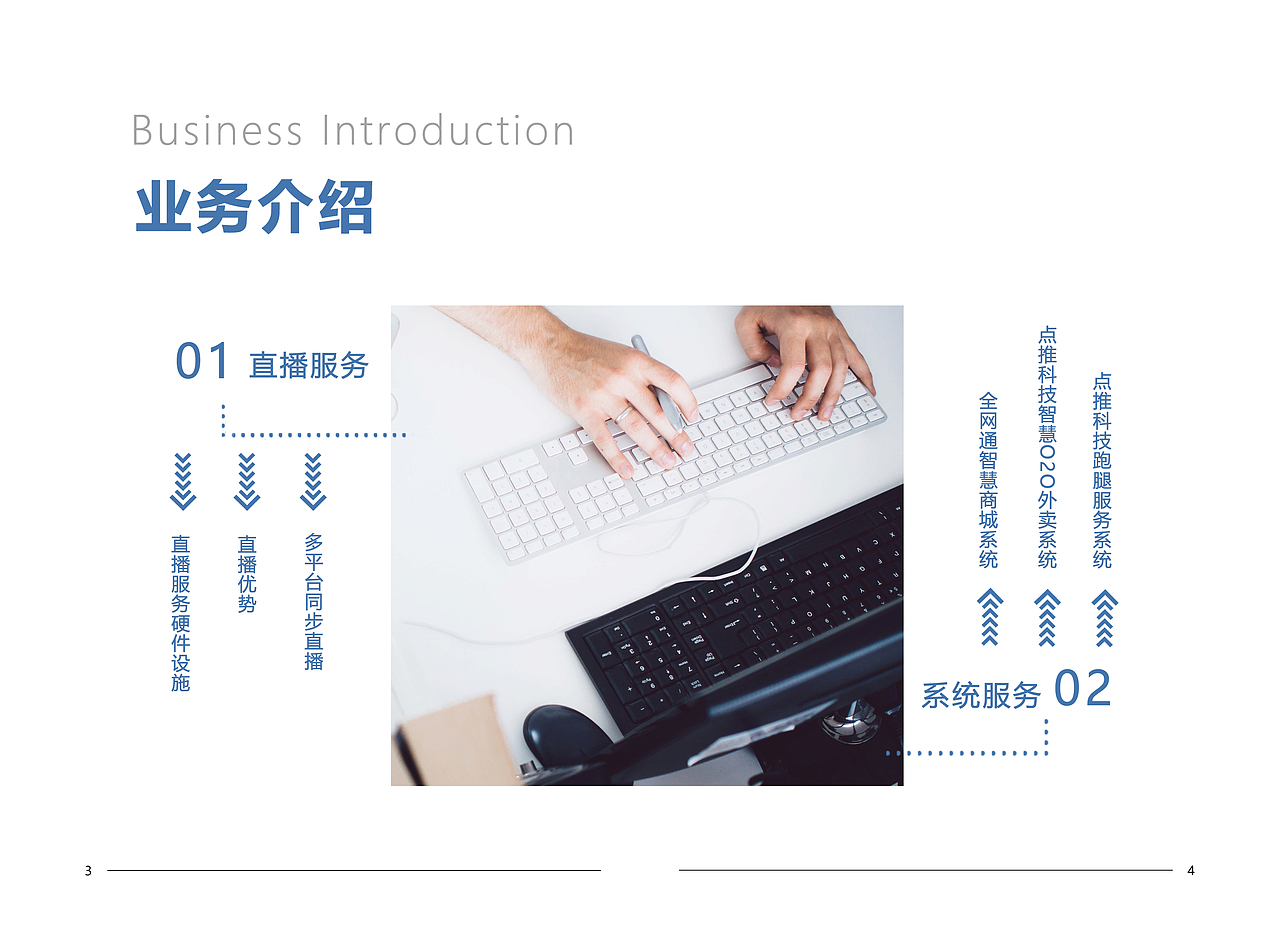 Business Introduction

业务介绍

01 直播服务

直播服务硬件设施

直播优势

多平台同步直播

全网通智慧商城系统

点推科技智慧O2O外卖系统

点推科技跑腿服务系统

系统服务 02

3

4